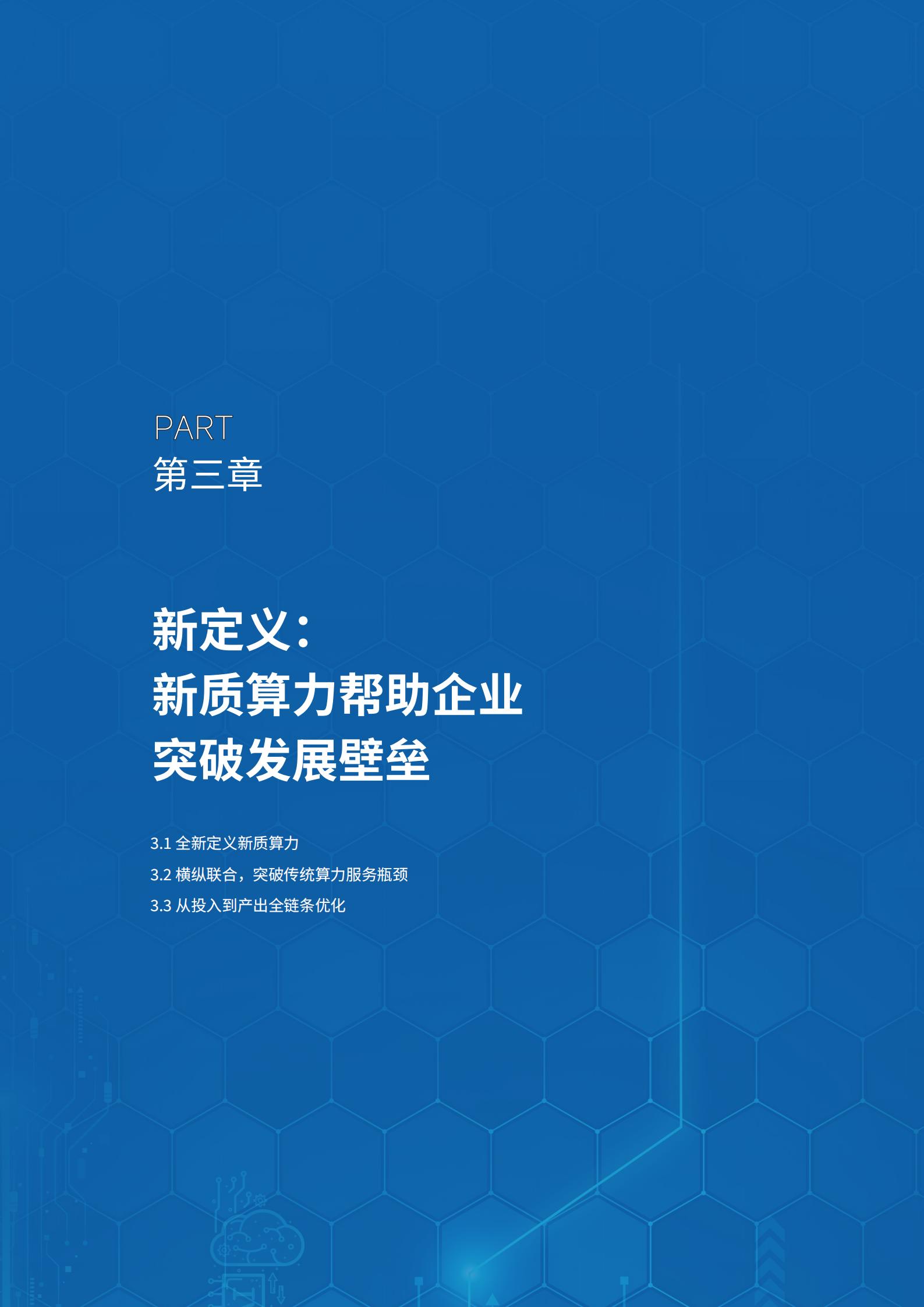 PART
第三章

新定义：
新质算力帮助企业
突破发展壁垒

3.1 全新定义新质算力
3.2 横纵联合，突破传统算力服务瓶颈
3.3 从投入到产出全链条优化